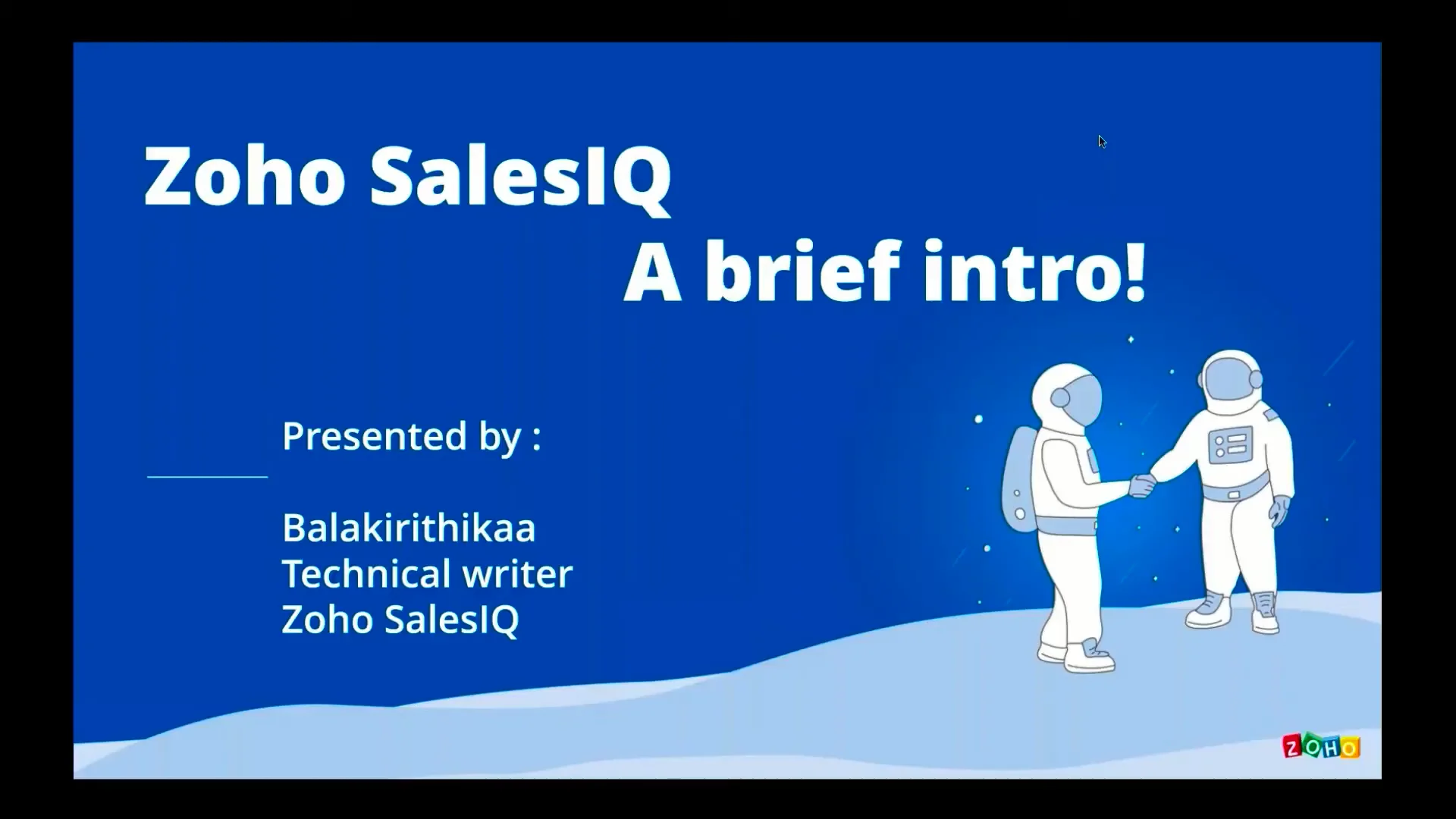 Zoho SalesIQ
A brief intro!

Presented by :

Balakirithikaa
Technical writer
Zoho SalesIQ

ZOHO